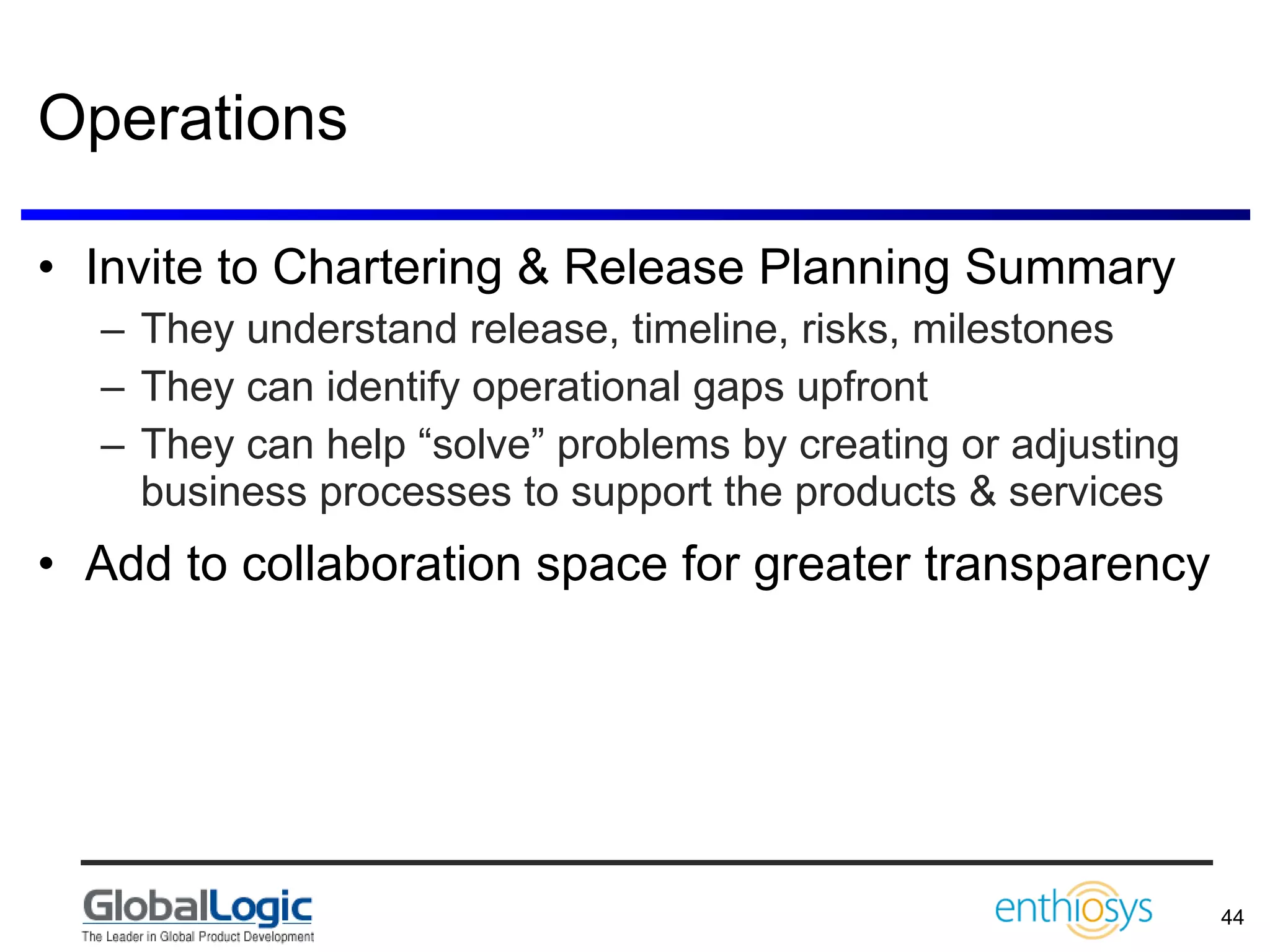 Operations

• Invite to Chartering & Release Planning Summary
– They understand release, timeline, risks, milestones
– They can identify operational gaps upfront
– They can help “solve” problems by creating or adjusting business processes to support the products & services

• Add to collaboration space for greater transparency

GlobalLogic
The Leader in Global Product Development

enthiosys

44